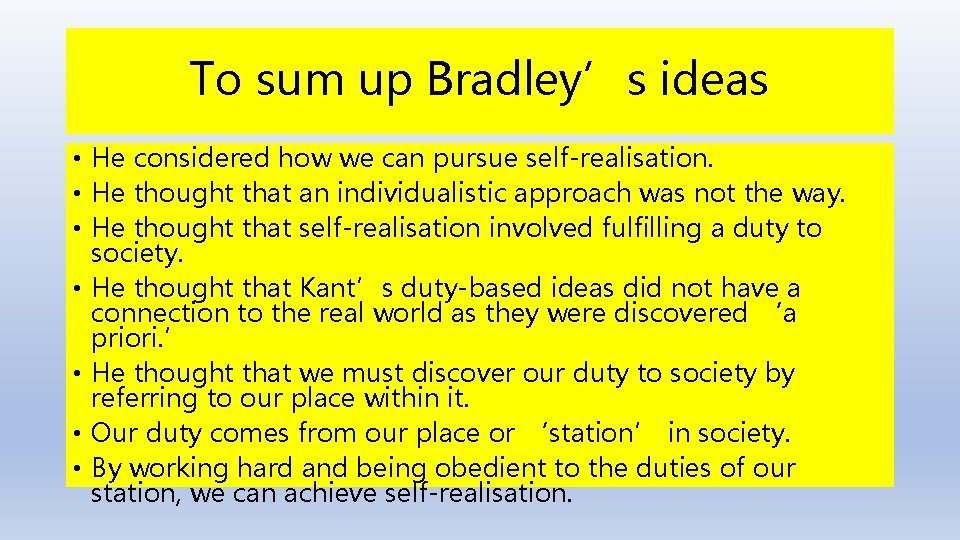 To sum up Bradley’s ideas

• He considered how we can pursue self-realisation.
• He thought that an individualistic approach was not the way.
• He thought that self-realisation involved fulfilling a duty to society.
• He thought that Kant’s duty-based ideas did not have a connection to the real world as they were discovered ‘a priori.’
• He thought that we must discover our duty to society by referring to our place within it.
• Our duty comes from our place or ‘station’ in society.
• By working hard and being obedient to the duties of our station, we can achieve self-realisation.